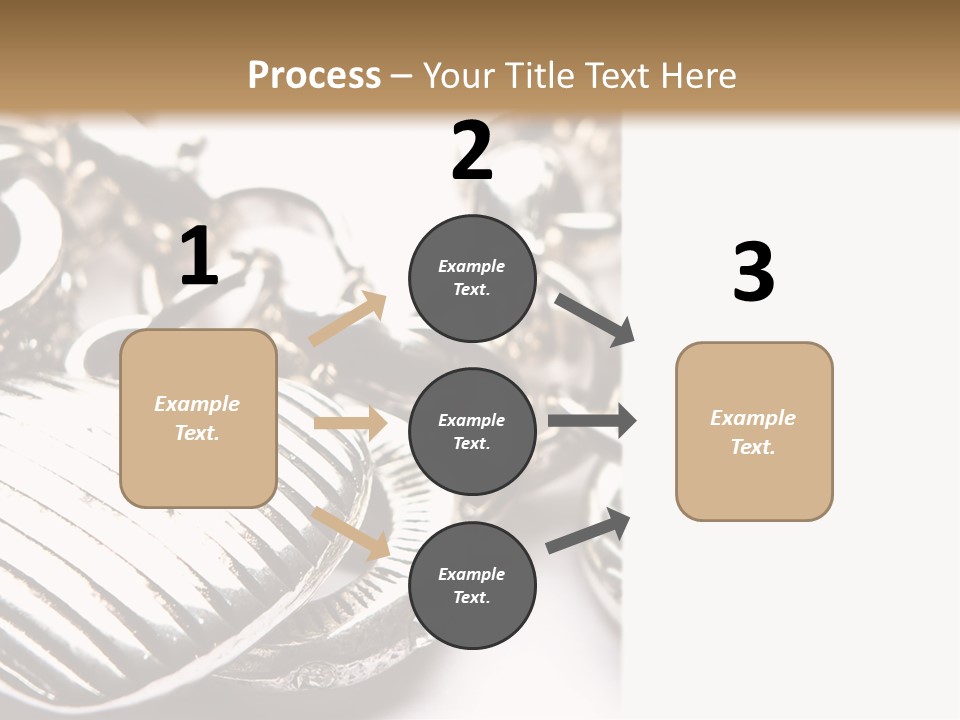 Process – Your Title Text Here

1

Example Text.

2

Example Text.

Example Text.

Example Text.

3

Example Text.